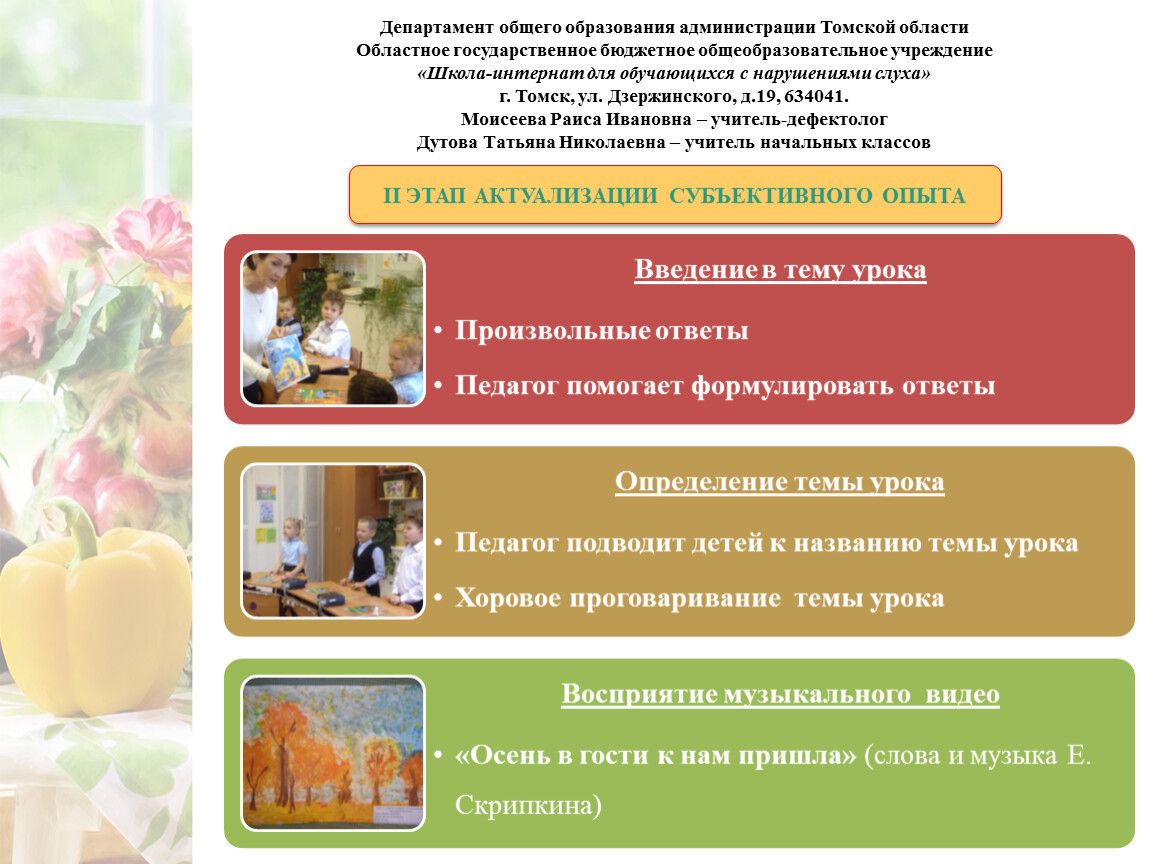 Департамент общего образования администрации Томской области
Областное государственное бюджетное общеобразовательное учреждение
«Школа-интернат для обучающихся с нарушениями слуха»
г. Томск, ул. Дзержинского, д.19, 634041.
Моисеева Раиса Ивановна – учитель-дефектолог
Дутова Татьяна Николаевна – учитель начальных классов

II ЭТАП АКТУАЛИЗАЦИИ СУБЪЕКТИВНОГО ОПЫТА

Введение в тему урока

• Произвольные ответы
• Педагог помогает формулировать ответы

Определение темы урока

• Педагог подводит детей к названию темы урока
• Хоровое проговаривание темы урока

Восприятие музыкального видео

• «Осень в гости к нам пришла» (слова и музыка Е. Скрипкина)